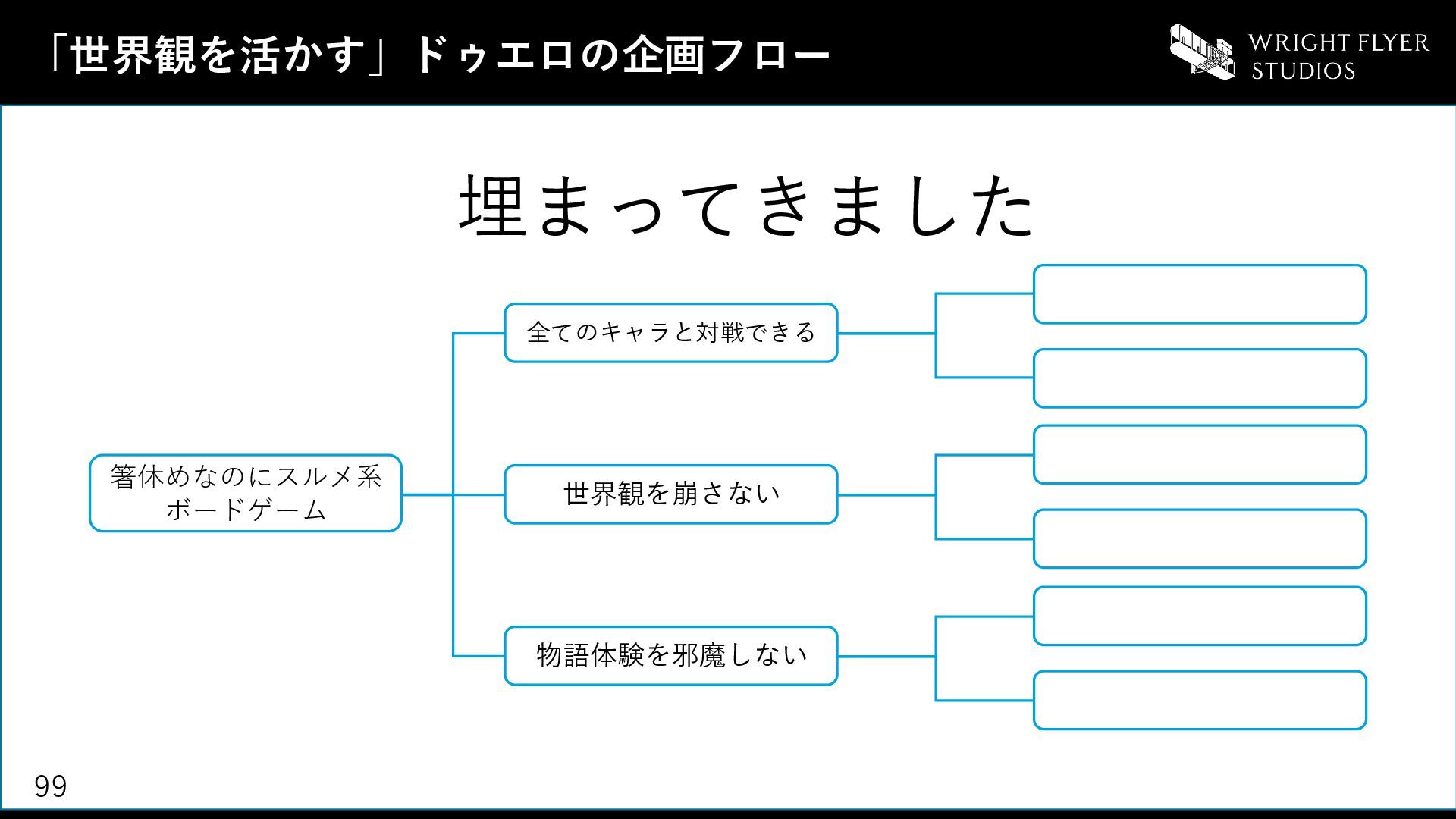 「世界観を活かす」ドゥエロの企画フロー

WRIGHT FLYER STUDIOS

埋まってきました

箸休めなのにスルメ系ボードゲーム

全てのキャラと対戦できる

世界観を崩さない

物語体験を邪魔しない

99